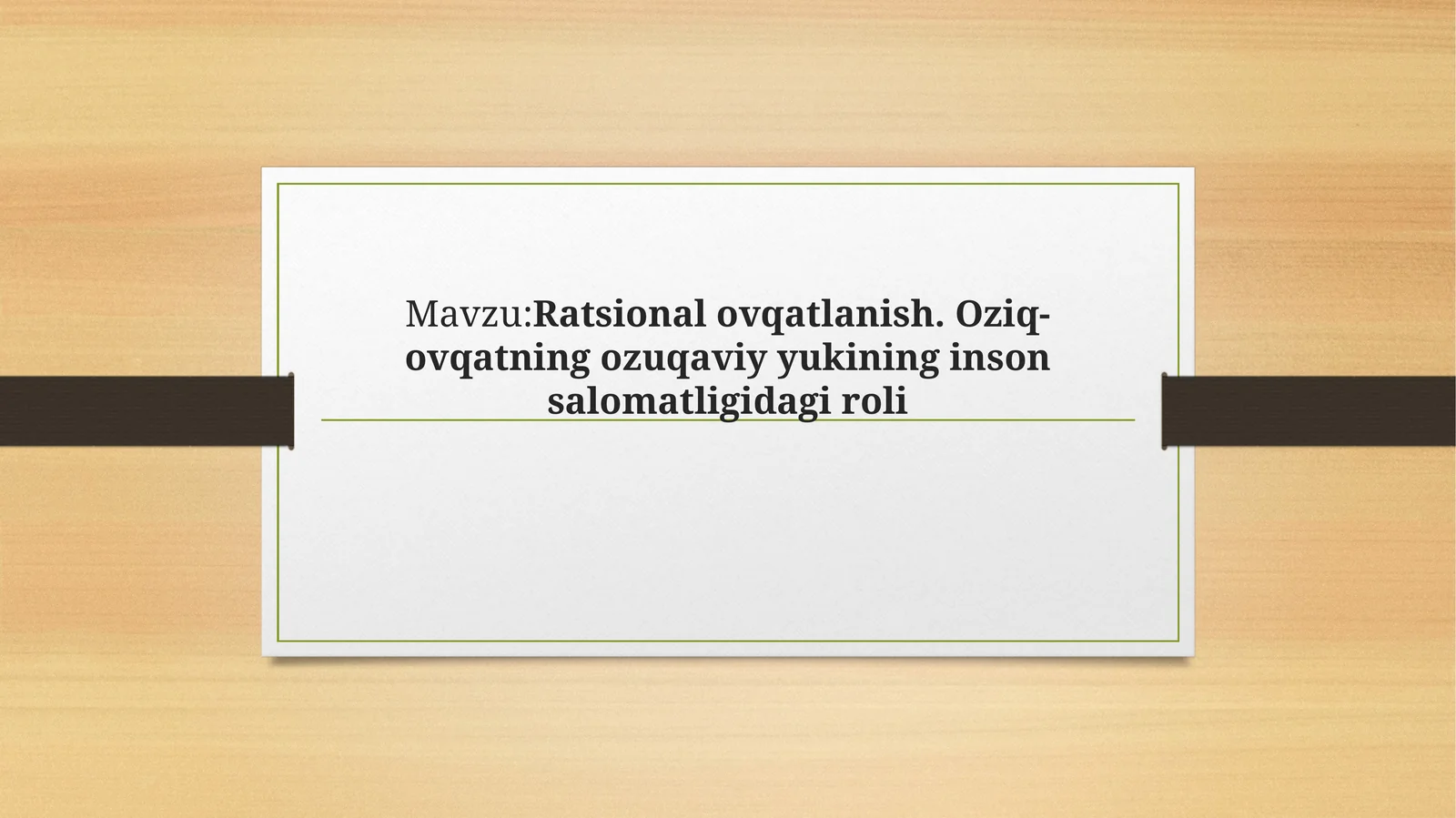 Mavzu:Ratsional ovqatlanish. Oziq-ovqatning ozuqaviy yukining inson salomatligidagi roli